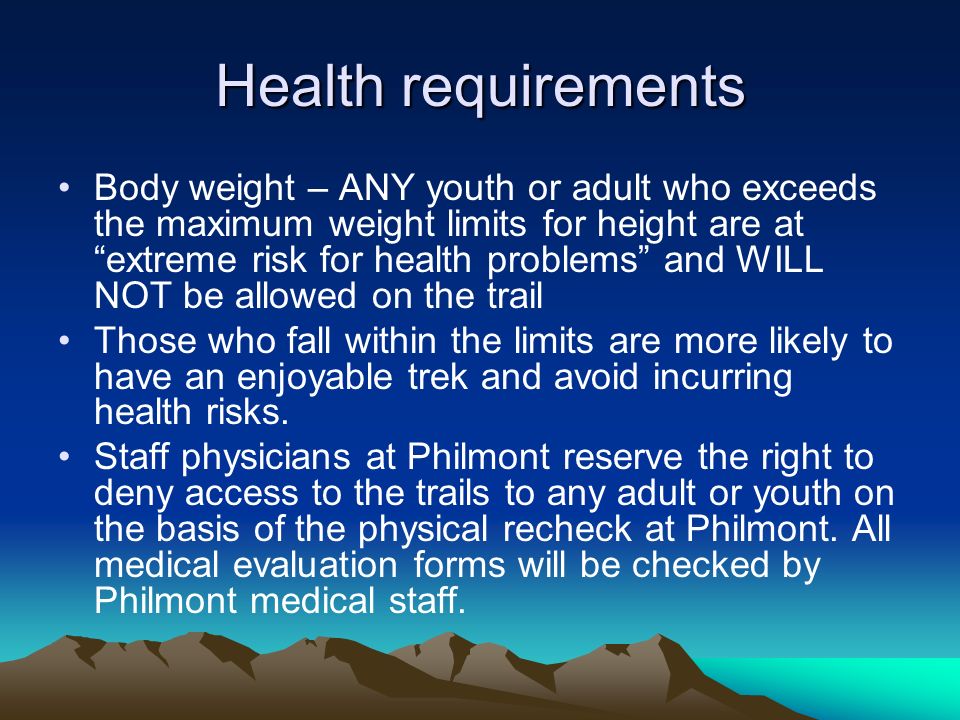 Health requirements

• Body weight – ANY youth or adult who exceeds the maximum weight limits for height are at “extreme risk for health problems” and WILL NOT be allowed on the trail

• Those who fall within the limits are more likely to have an enjoyable trek and avoid incurring health risks.

• Staff physicians at Philmont reserve the right to deny access to the trails to any adult or youth on the basis of the physical recheck at Philmont. All medical evaluation forms will be checked by Philmont medical staff.